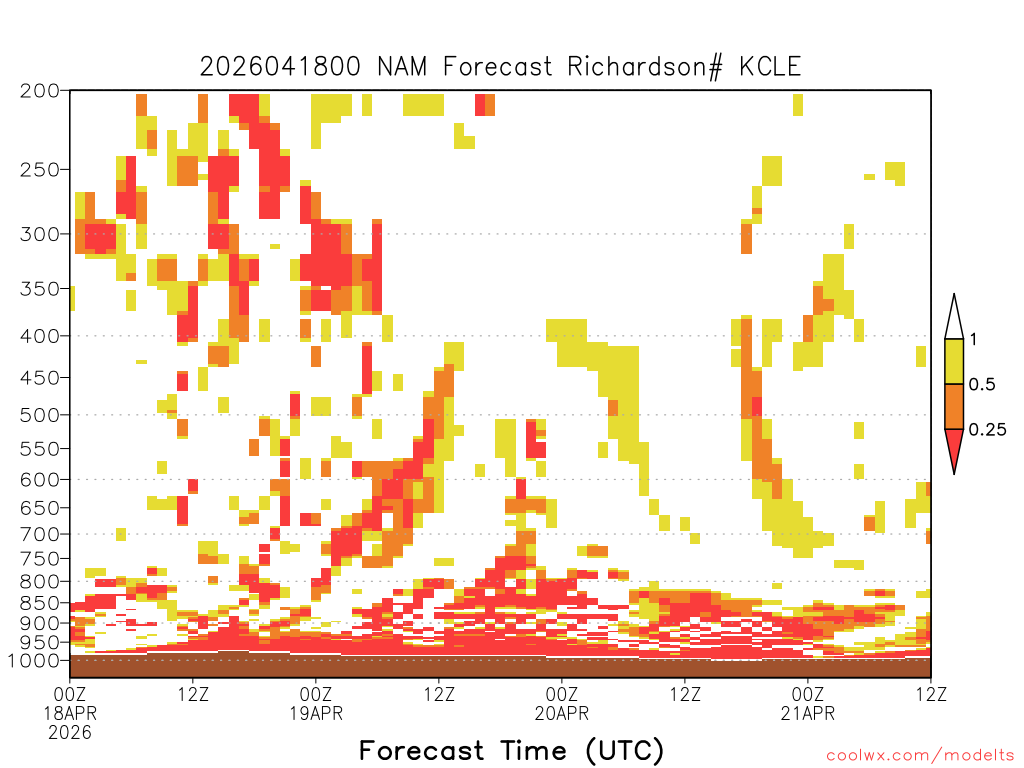 2026041800 NAM Forecast Richardson# KCLE

200
250
300
350
400
450
500
550
600
650
700
750
800
850
900
950
1000

1
0.5
0.25

00Z 18APR 2026
12Z
00Z 19APR
12Z
00Z 20APR
12Z
00Z 21APR
12Z

Forecast Time (UTC)

coolwx.com/modelts